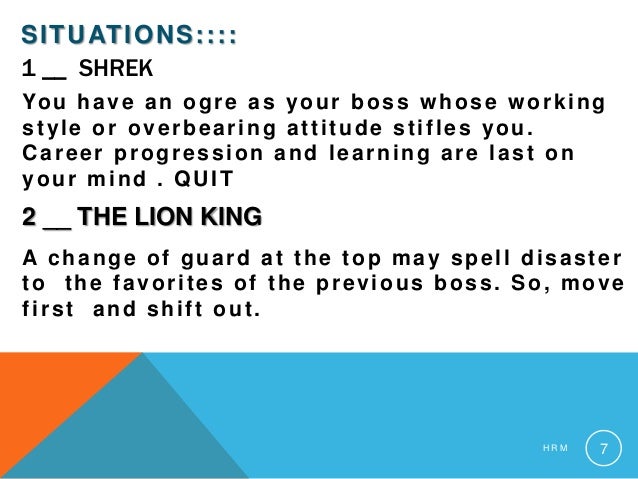 SITUATIONS::::

1 __ SHREK

You have an ogre as your boss whose working style or overbearing attitude stifles you. Career progression and learning are last on your mind . QUIT

2 __ THE LION KING

A change of guard at the top may spell disaster to the favorites of the previous boss. So, move first and shift out.

HRM

7